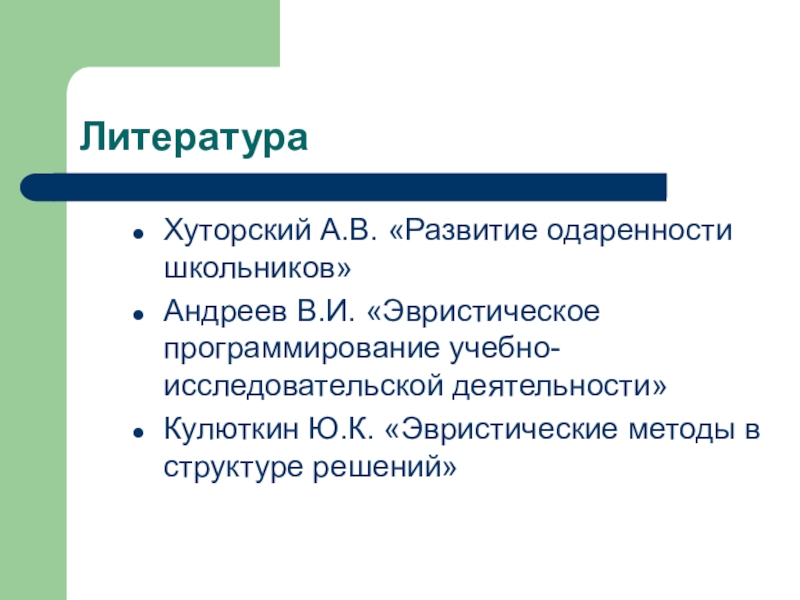 Литература

- Хуторский А.В. «Развитие одаренности школьников»
- Андреев В.И. «Эвристическое программирование учебно-исследовательской деятельности»
- Кулюткин Ю.К. «Эвристические методы в структуре решений»